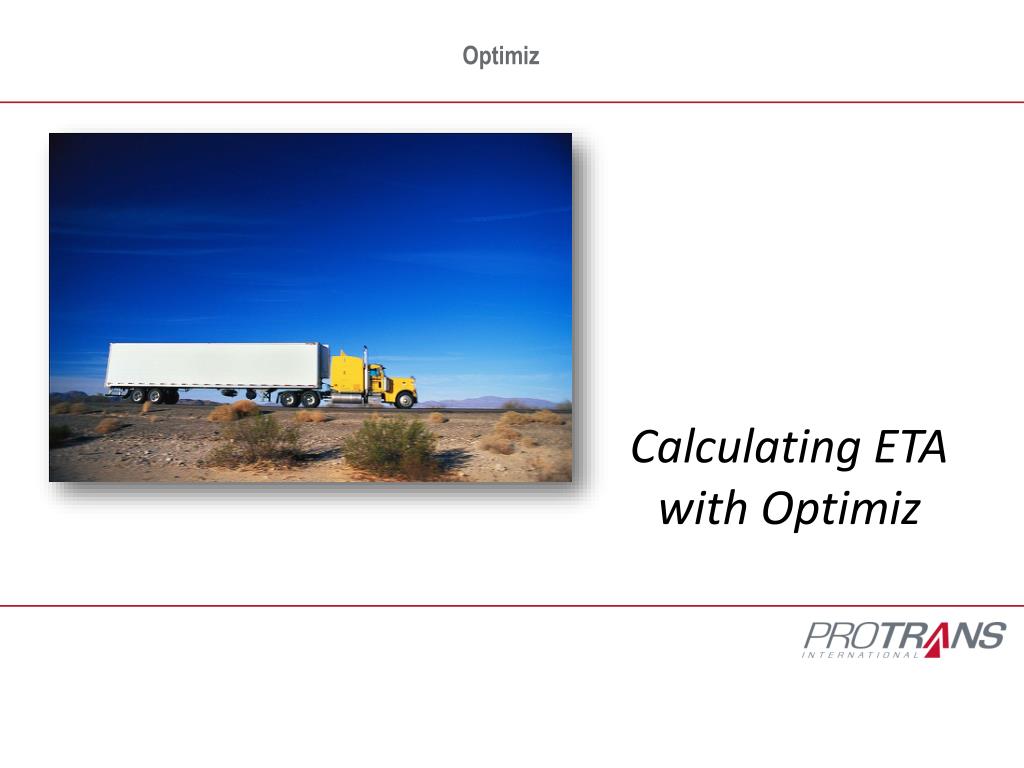 Optimiz

Calculating ETA with Optimiz

PROTRANS
INTERNATIONAL